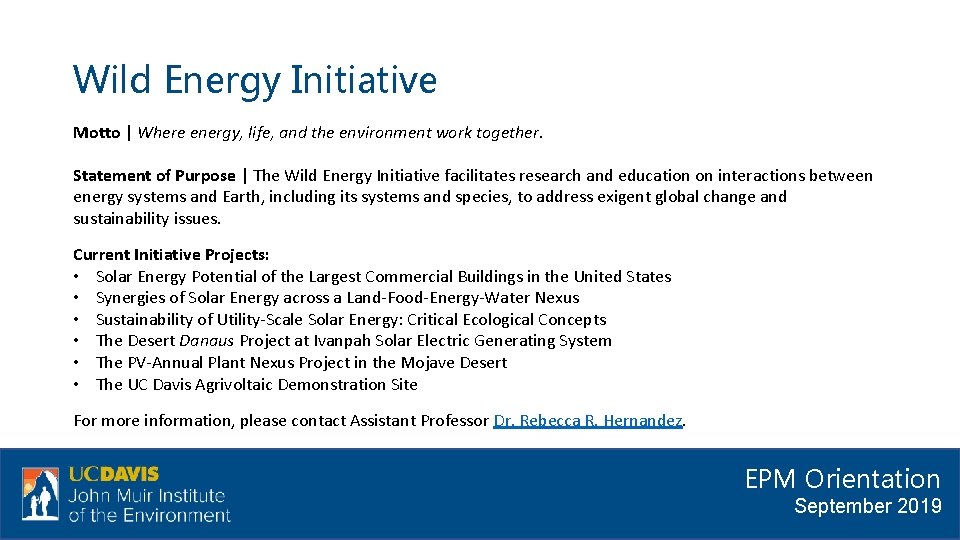 Wild Energy Initiative

Motto | Where energy, life, and the environment work together.

Statement of Purpose | The Wild Energy Initiative facilitates research and education on interactions between energy systems and Earth, including its systems and species, to address exigent global change and sustainability issues.

Current Initiative Projects:
• Solar Energy Potential of the Largest Commercial Buildings in the United States
• Synergies of Solar Energy across a Land-Food-Energy-Water Nexus
• Sustainability of Utility-Scale Solar Energy: Critical Ecological Concepts
• The Desert Danaus Project at Ivanpah Solar Electric Generating System
• The PV-Annual Plant Nexus Project in the Mojave Desert
• The UC Davis Agrivoltaic Demonstration Site

For more information, please contact Assistant Professor Dr. Rebecca R. Hernandez.

UCDAVIS
John Muir Institute of the Environment

EPM Orientation
September 2019